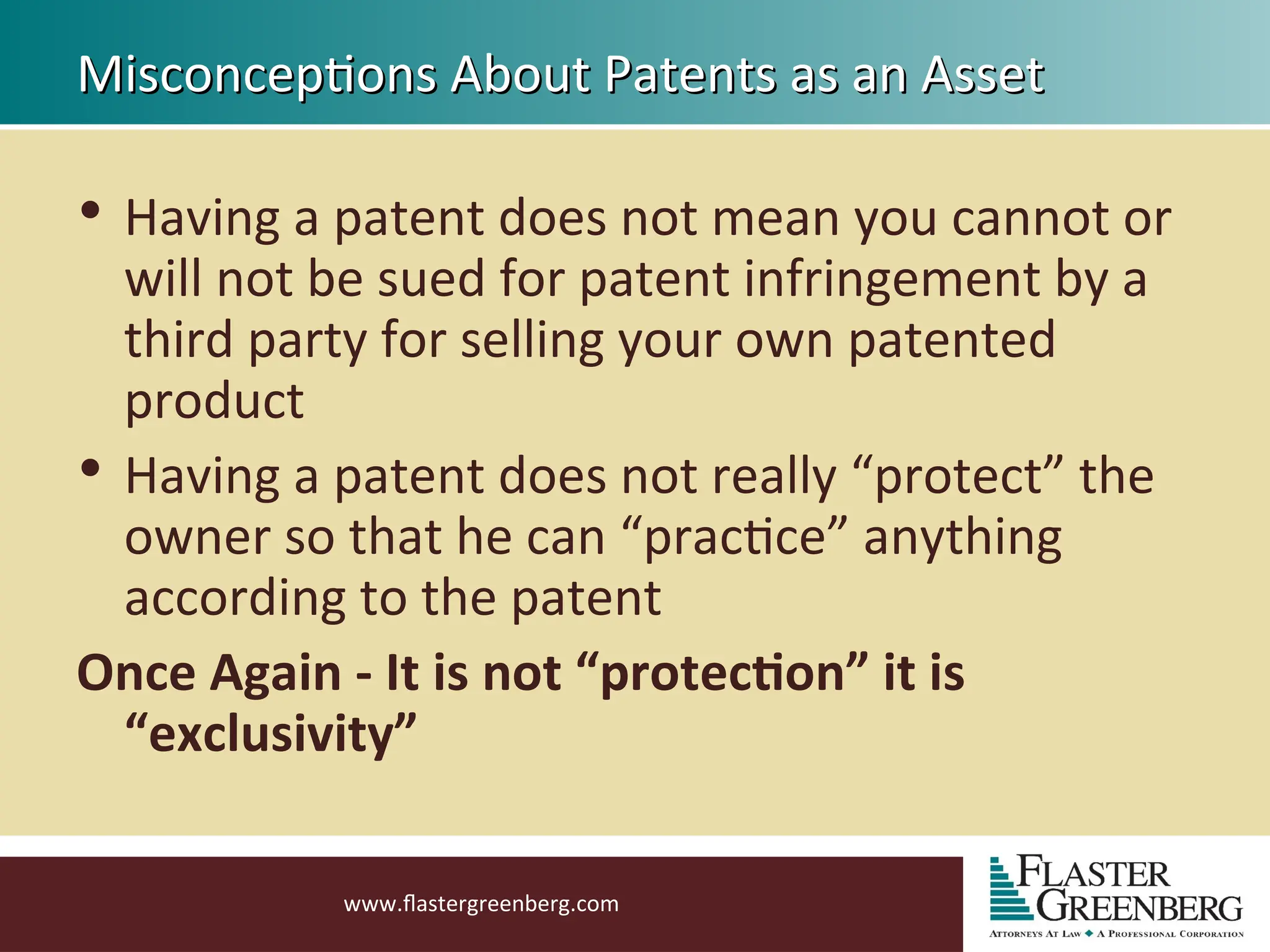 Misconceptions About Patents as an Asset

• Having a patent does not mean you cannot or will not be sued for patent infringement by a third party for selling your own patented product

• Having a patent does not really “protect” the owner so that he can “practice” anything according to the patent

Once Again - It is not “protection” it is “exclusivity”

www.flastergreenberg.com

FLASTER GREENBERG
ATTORNEYS AT LAW ◆ A PROFESSIONAL CORPORATION